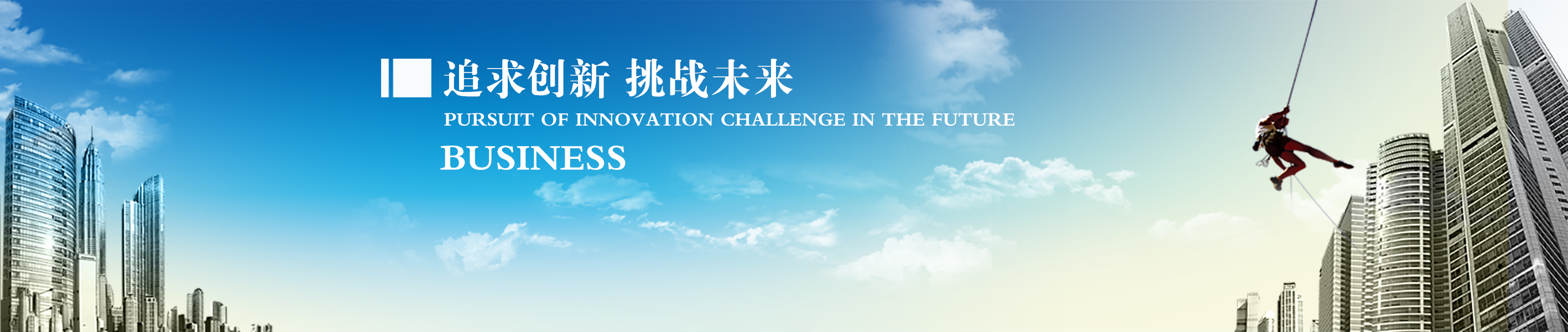 追求创新 挑战未来

PURSUIT OF INNOVATION CHALLENGE IN THE FUTURE

BUSINESS